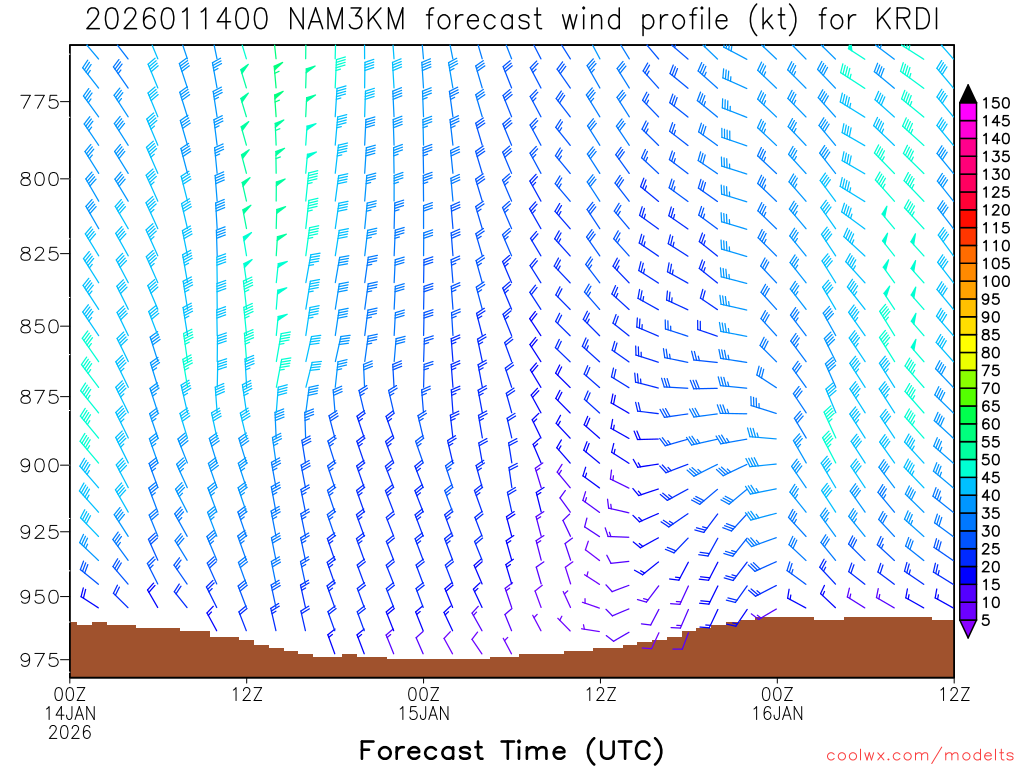 2026011400 NAM3KM forecast wind profile (kt) for KRDI

775
800
825
850
875
900
925
950
975

150
145
140
135
130
125
120
115
110
105
100
95
90
85
80
75
70
65
60
55
50
45
40
35
30
25
20
15
10
5

00Z 14JAN 2026
12Z
00Z 15JAN
12Z
00Z 16JAN
12Z

Forecast Time (UTC)

coolwx.com/modelts